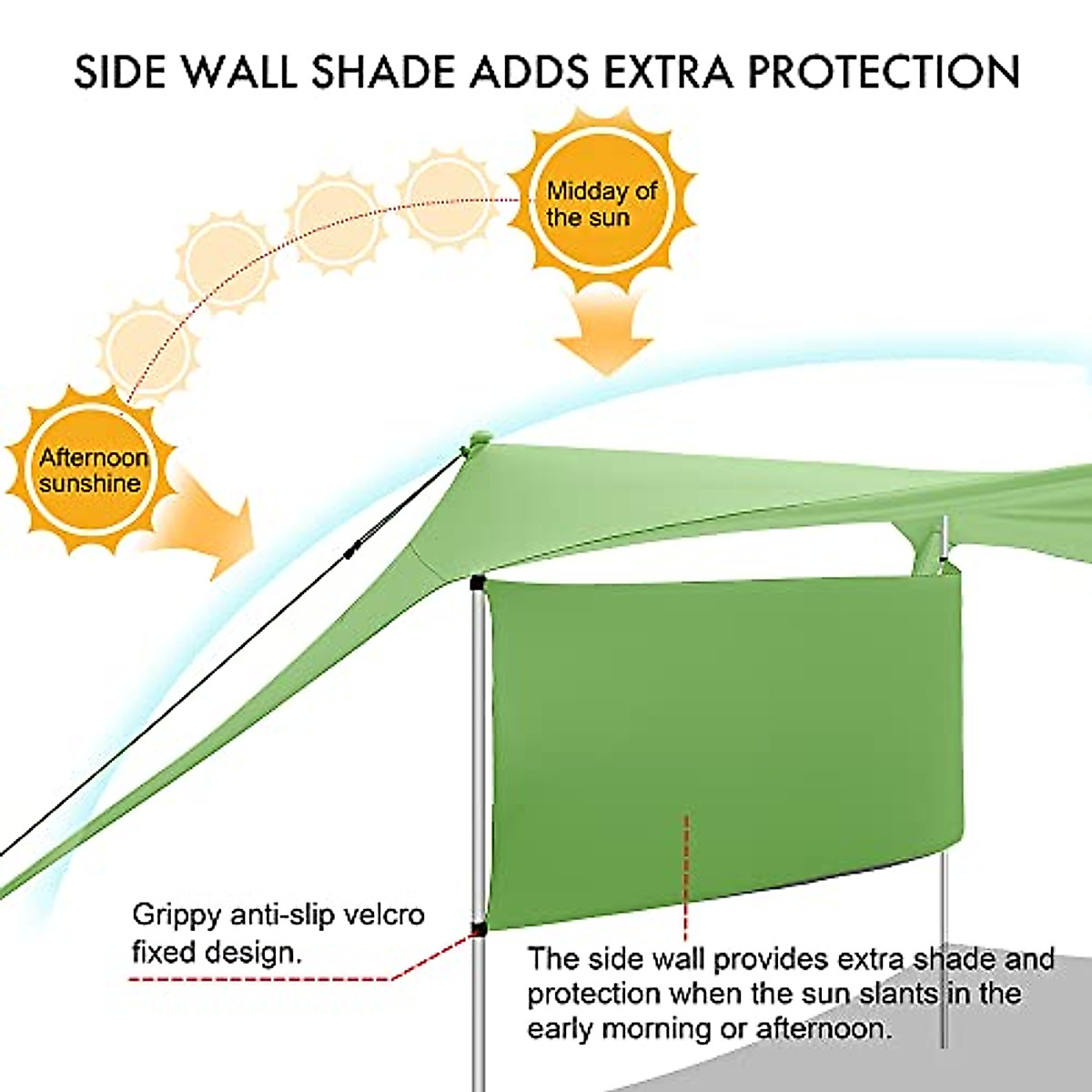 SIDE WALL SHADE ADDS EXTRA PROTECTION

Midday of the sun

Afternoon sunshine

Grippy anti-slip velcro fixed design.

The side wall provides extra shade and protection when the sun slants in the early morning or afternoon.